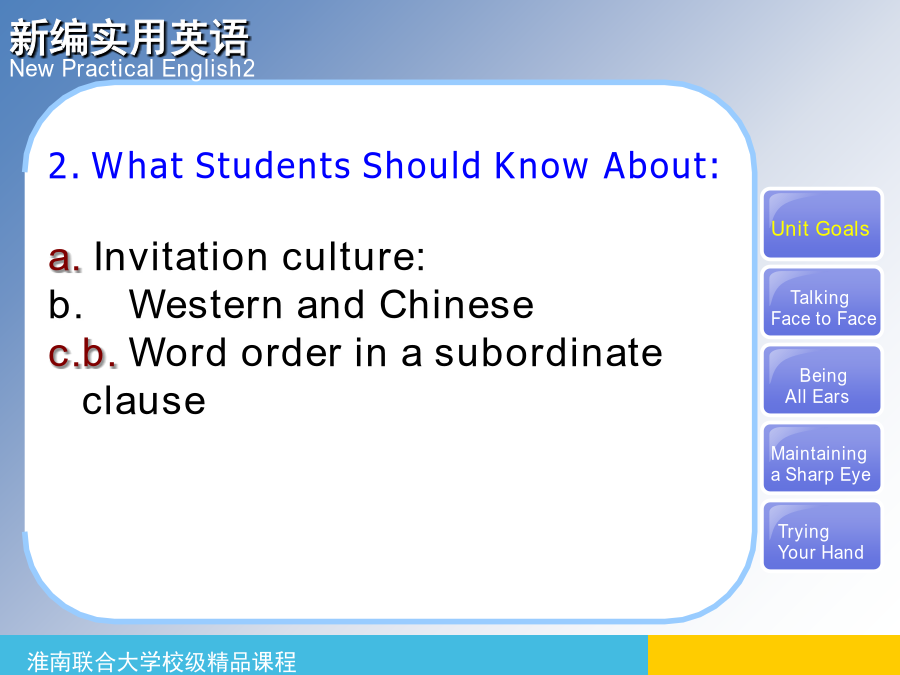 新编实用英语
New Practical English2

2. What Students Should Know About:

a. Invitation culture:
b. Western and Chinese
c.b. Word order in a subordinate clause

Unit Goals
Talking Face to Face
Being All Ears
Maintaining a Sharp Eye
Trying Your Hand

淮南联合大学校级精品课程